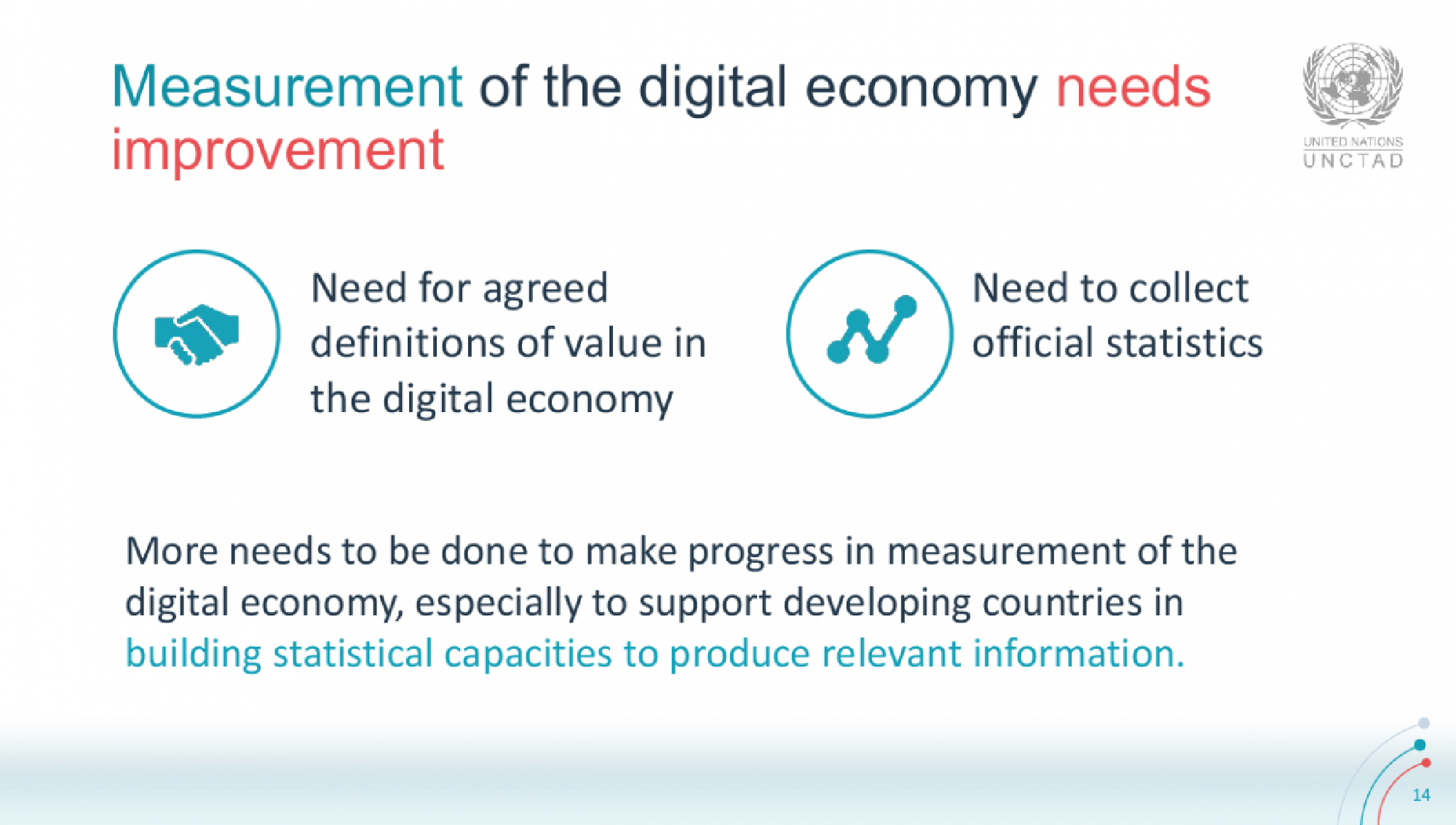 Measurement of the digital economy needs improvement

UNITED NATIONS
UNCTAD

Need for agreed definitions of value in the digital economy

Need to collect official statistics

More needs to be done to make progress in measurement of the digital economy, especially to support developing countries in building statistical capacities to produce relevant information.

14